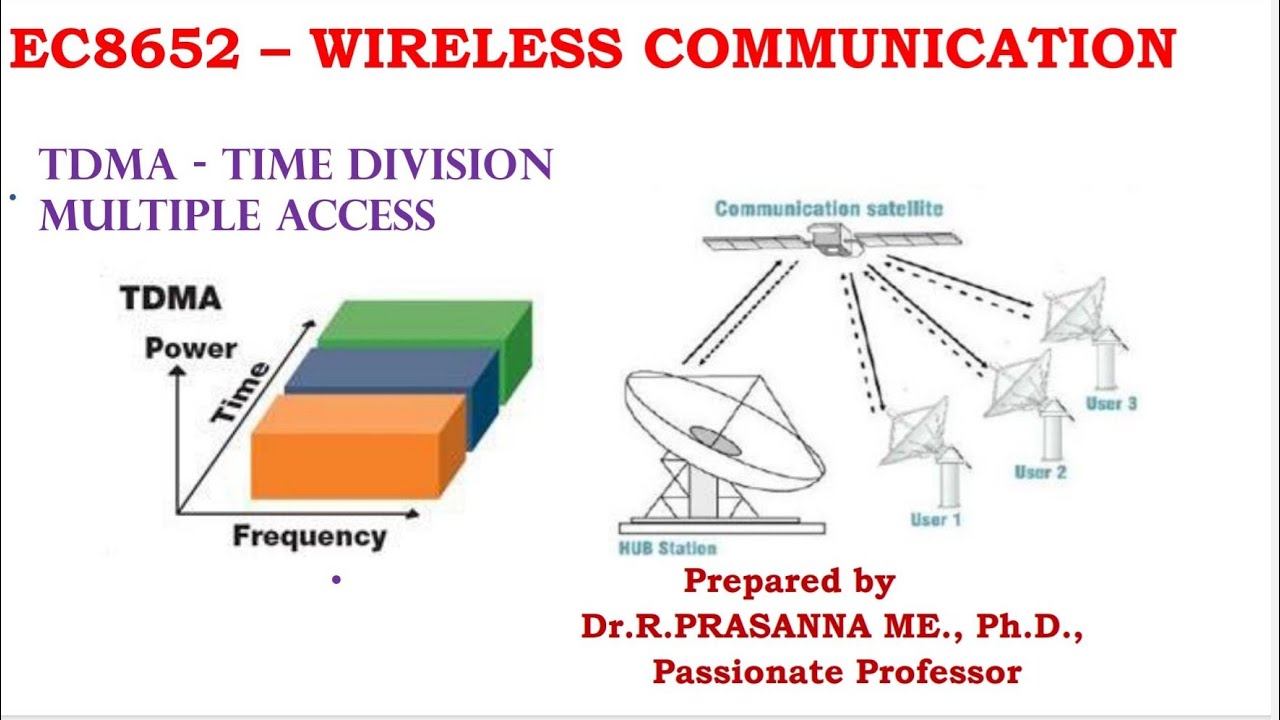 EC8652 – WIRELESS COMMUNICATION

TDMA - TIME DIVISION MULTIPLE ACCESS

TDMA
Power
Time
Frequency

Communication satellite
HUB Station
User 1
User 2
User 3

Prepared by
Dr.R.PRASANNA ME., Ph.D.,
Passionate Professor